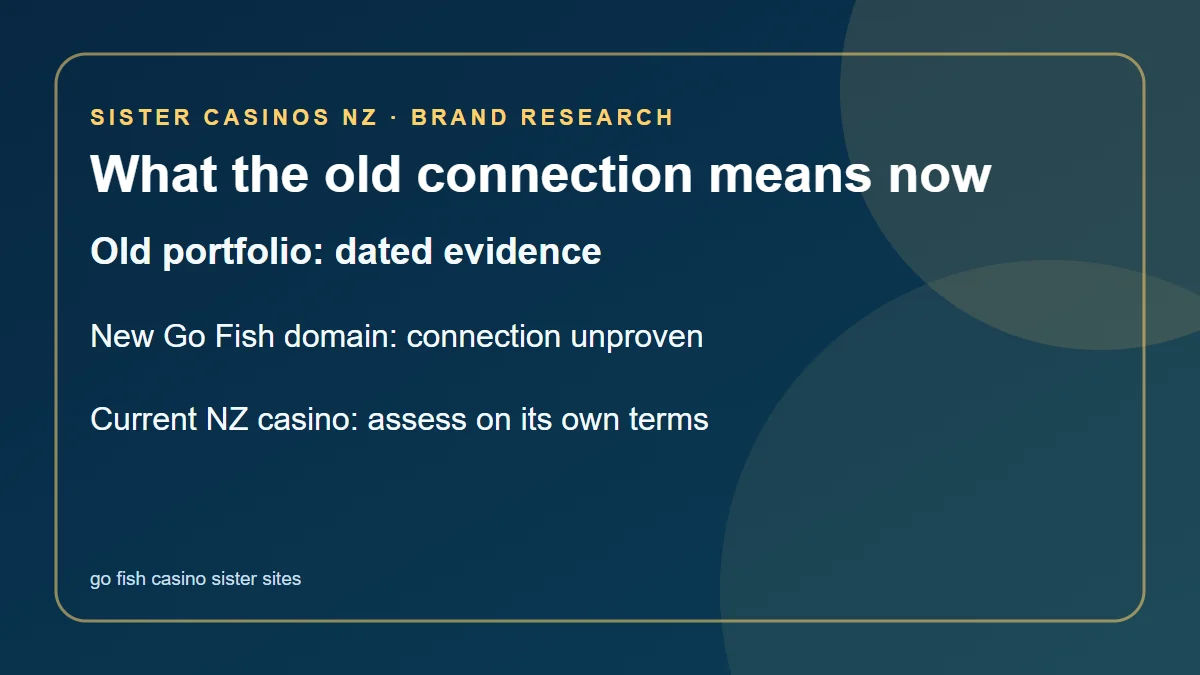 SISTER CASINOS NZ · BRAND RESEARCH

What the old connection means now

Old portfolio: dated evidence

New Go Fish domain: connection unproven

Current NZ casino: assess on its own terms

go fish casino sister sites